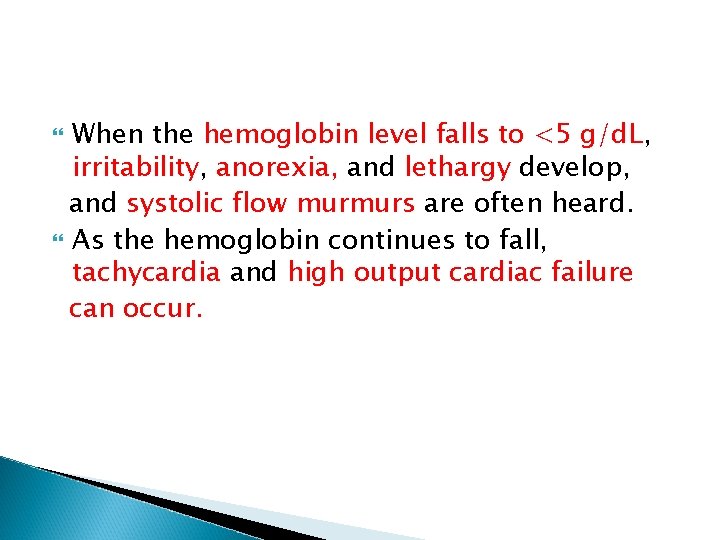 When the hemoglobin level falls to <5 g/dL, irritability, anorexia, and lethargy develop, and systolic flow murmurs are often heard.

As the hemoglobin continues to fall, tachycardia and high output cardiac failure can occur.